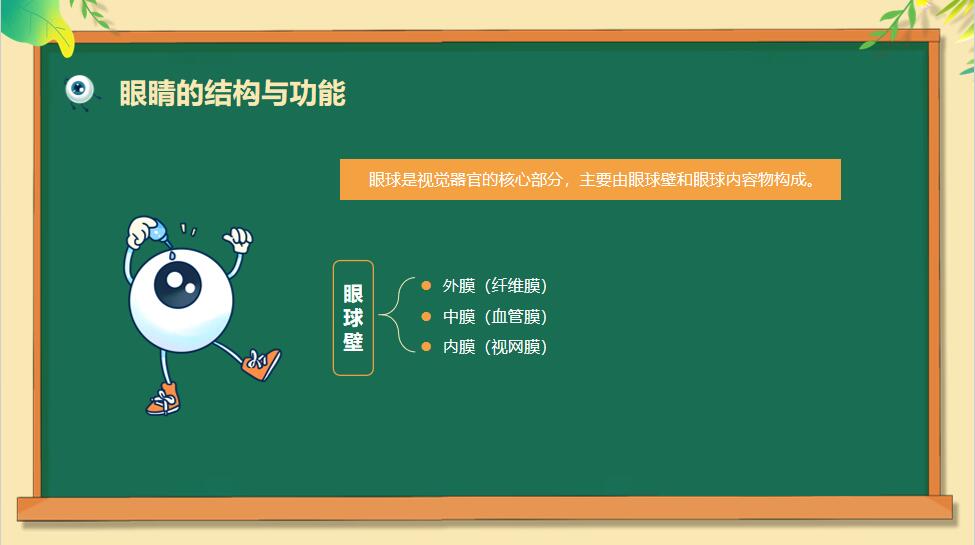 眼睛的结构与功能

眼球是视觉器官的核心部分，主要由眼球壁和眼球内容物构成。

眼球壁

外膜（纤维膜）
中膜（血管膜）
内膜（视网膜）